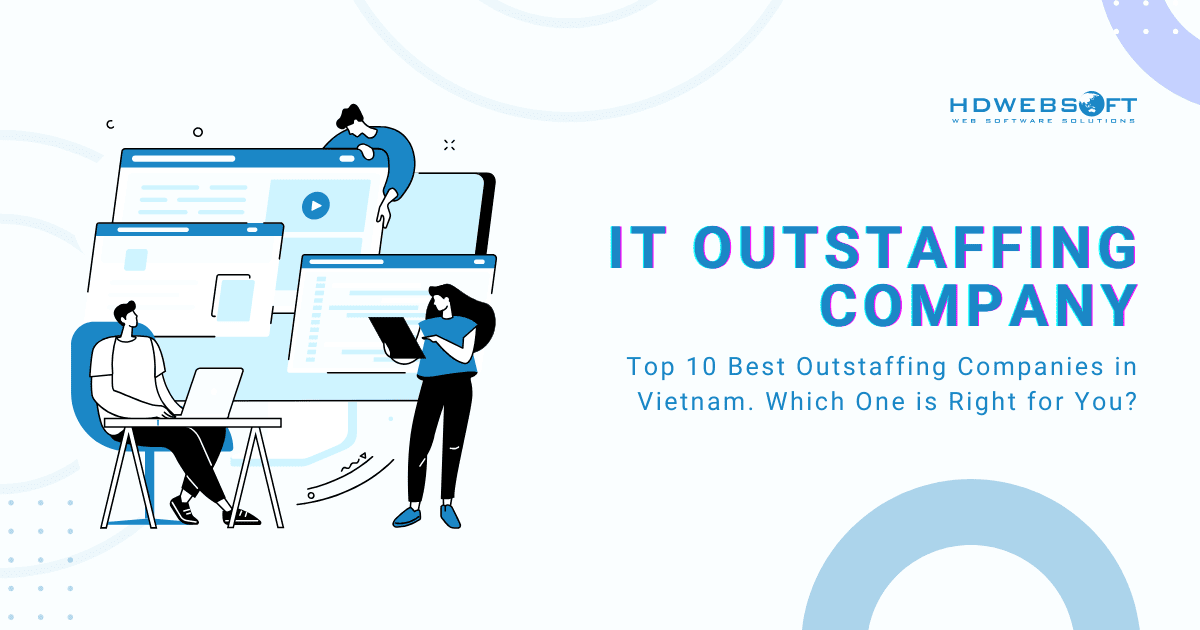 HDWEBSOFT
WEB SOFTWARE SOLUTIONS

IT OUTSTAFFING COMPANY

Top 10 Best Outstaffing Companies in Vietnam. Which One is Right for You?